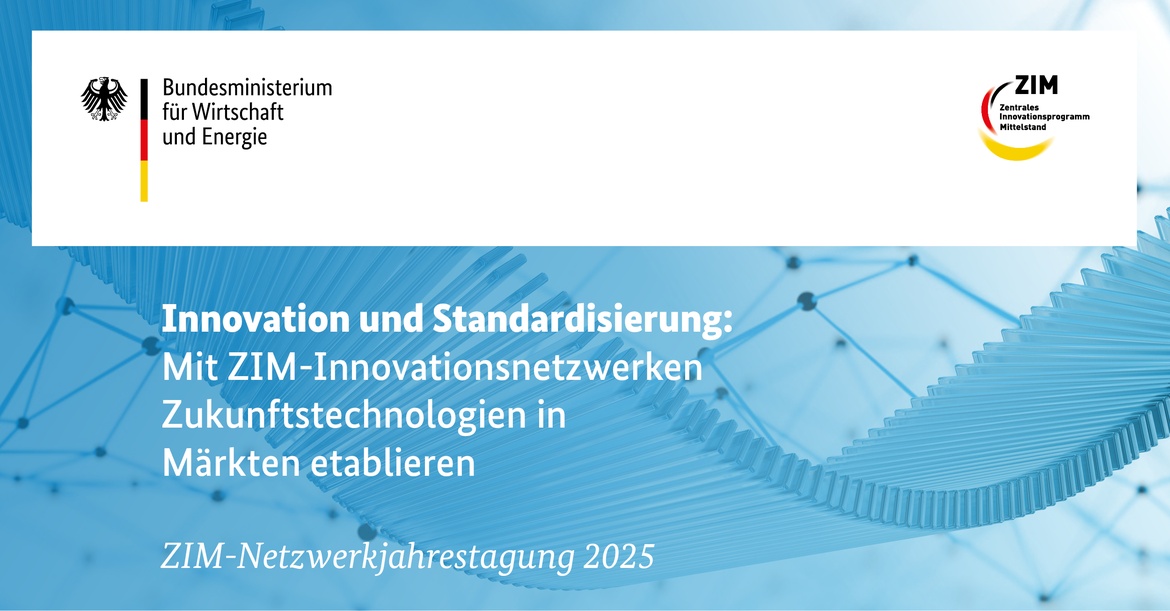 Bundesministerium
für Wirtschaft
und Energie

ZIM
Zentrales
Innovationsprogramm
Mittelstand

Innovation und Standardisierung:
Mit ZIM-Innovationsnetzwerken
Zukunftstechnologien in
Märkten etablieren

ZIM-Netzwerkjahrestagung 2025